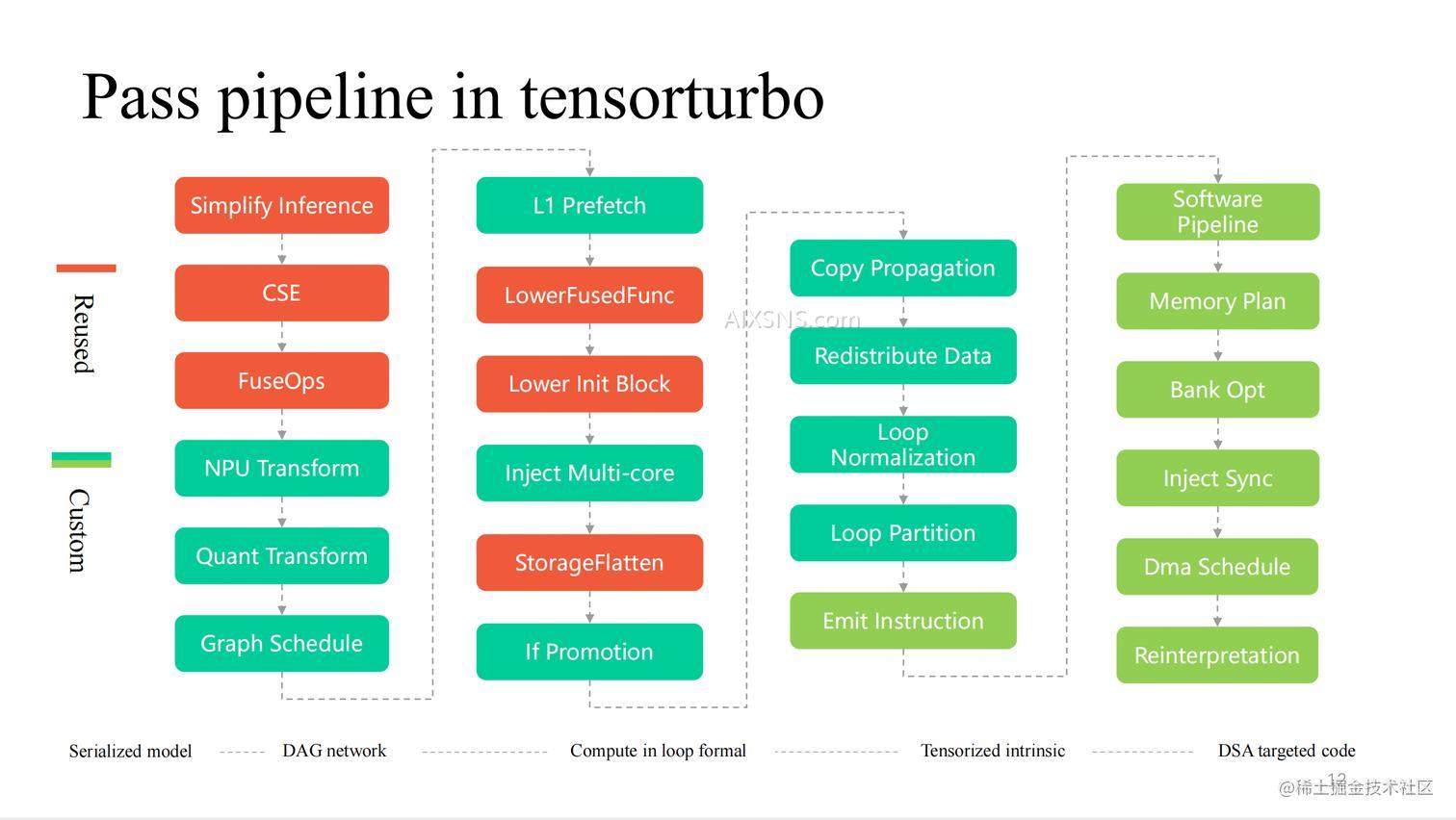 Pass pipeline in tensorturbo

Reused

Custom

Simplify Inference

CSE

FuseOps

NPU Transform

Quant Transform

Graph Schedule

L1 Prefetch

LowerFusedFunc

Lower Init Block

Inject Multi-core

StorageFlatten

If Promotion

Copy Propagation

Redistribute Data

Loop Normalization

Loop Partition

Emit Instruction

Software Pipeline

Memory Plan

Bank Opt

Inject Sync

Dma Schedule

Reinterpretation

AIXSNS.com

Serialized model DAG network Compute in loop formal Tensorized intrinsic DSA targeted code

12

@稀土掘金技术社区